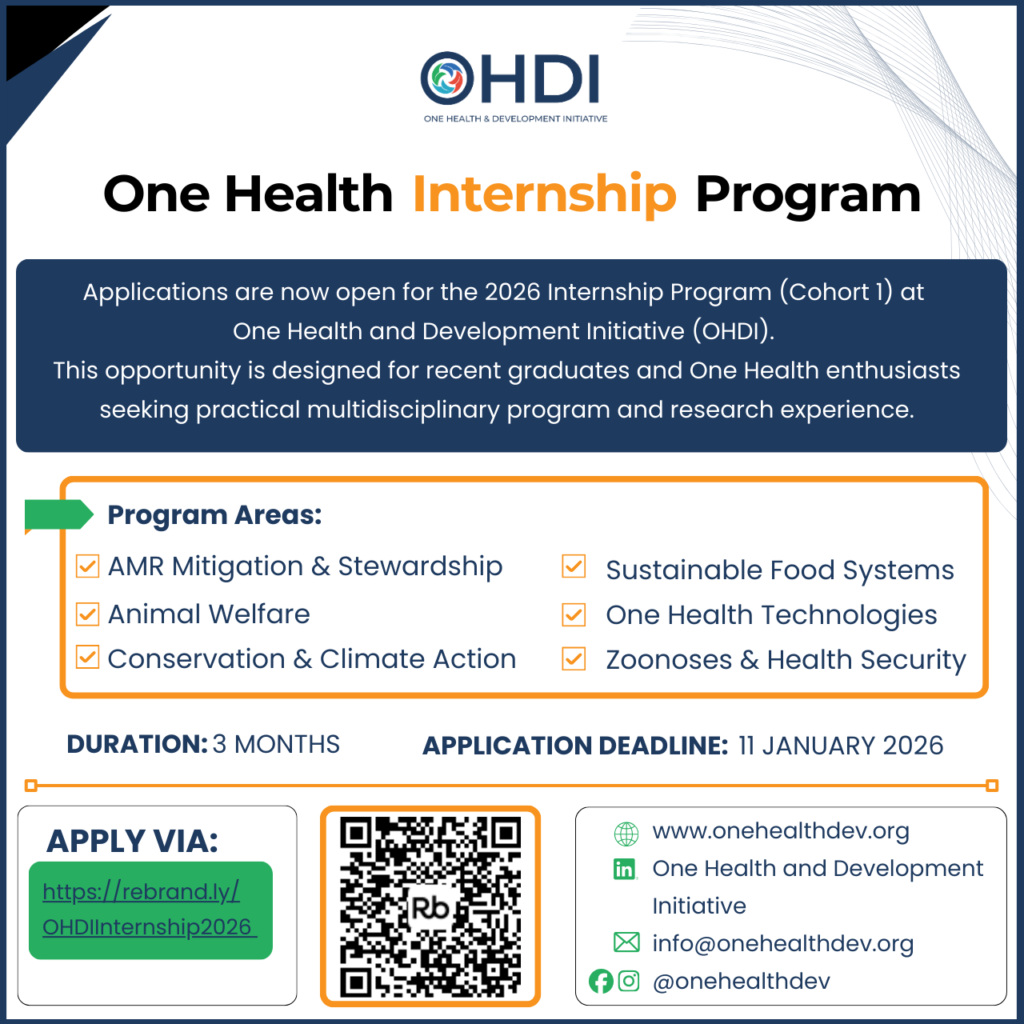 OHDI
ONE HEALTH & DEVELOPMENT INITIATIVE

One Health Internship Program

Applications are now open for the 2026 Internship Program (Cohort 1) at One Health and Development Initiative (OHDI).
This opportunity is designed for recent graduates and One Health enthusiasts seeking practical multidisciplinary program and research experience.

Program Areas:
AMR Mitigation & Stewardship
Animal Welfare
Conservation & Climate Action
Sustainable Food Systems
One Health Technologies
Zoonoses & Health Security

DURATION: 3 MONTHS
APPLICATION DEADLINE: 11 JANUARY 2026

APPLY VIA:
https://rebrand.ly/OHDIInternship2026

Rb

www.onehealthdev.org
One Health and Development Initiative
info@onehealthdev.org
@onehealthdev